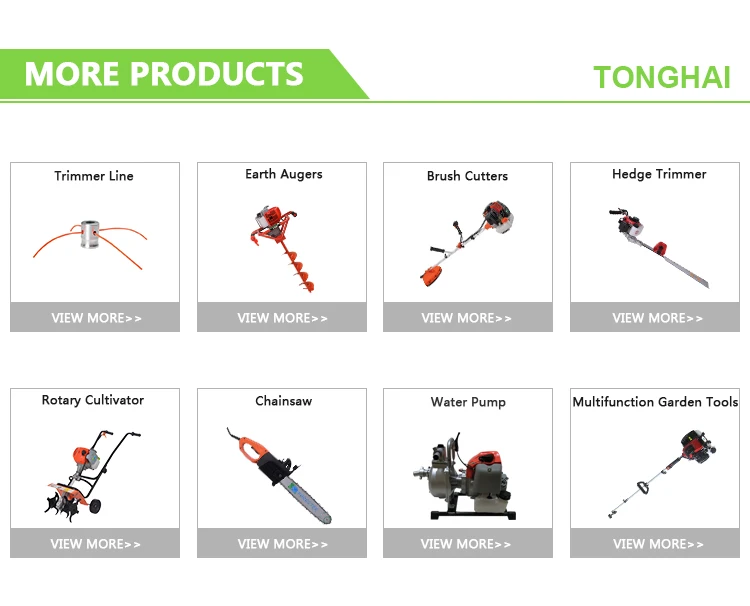 MORE PRODUCTS

TONGHAI

Trimmer Line

VIEW MORE>>

Earth Augers

VIEW MORE>>

Brush Cutters

VIEW MORE>>

Hedge Trimmer

VIEW MORE>>

Rotary Cultivator

VIEW MORE>>

Chainsaw

VIEW MORE>>

Water Pump

VIEW MORE>>

Multifunction Garden Tools

VIEW MORE>>